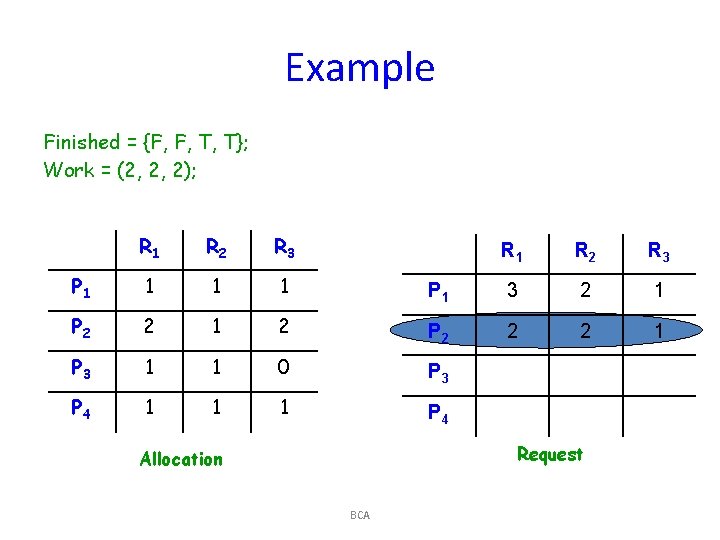 Example

Finished = {F, F, T, T};
Work = (2, 2, 2);

| | $R_1$ | $R_2$ | $R_3$ |
|---|---|---|---|
| $P_1$ | 1 | 1 | 1 |
| $P_2$ | 2 | 1 | 2 |
| $P_3$ | 1 | 1 | 0 |
| $P_4$ | 1 | 1 | 1 |

Allocation

| | $R_1$ | $R_2$ | $R_3$ |
|---|---|---|---|
| $P_1$ | 3 | 2 | 1 |
| $P_2$ | 2 | 2 | 1 |
| $P_3$ | | | |
| $P_4$ | | | |

Request

BCA